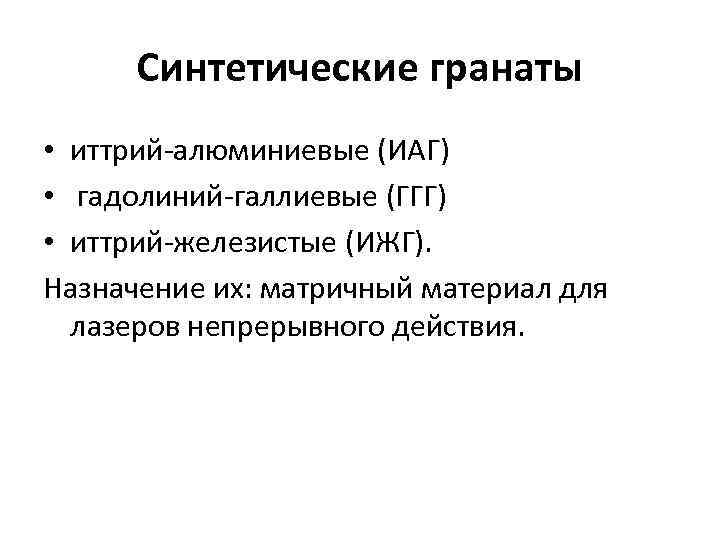 Синтетические гранаты

• иттрий-алюминиевые (ИАГ)
• гадолиний-галлиевые (ГГГ)
• иттрий-железистые (ИЖГ).

Назначение их: матричный материал для лазеров непрерывного действия.